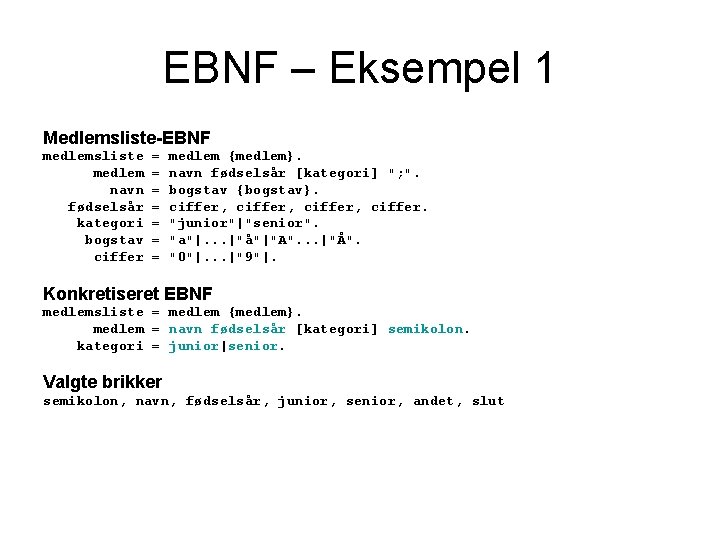 EBNF – Eksempel 1

Medlemsliste-EBNF
medlemsliste = medlem {medlem}.
medlem = navn fødselsår [kategori] ";".
navn = bogstav {bogstav}.
fødselsår = ciffer, ciffer, ciffer, ciffer.
kategori = "junior"|"senior".
bogstav = "a"|...|"å"|"A"...|"Å".
ciffer = "0"|...|"9"|.

Konkretiseret EBNF
medlemsliste = medlem {medlem}.
medlem = navn fødselsår [kategori] semikolon.
kategori = junior|senior.

Valgte brikker
semikolon, navn, fødselsår, junior, senior, andet, slut